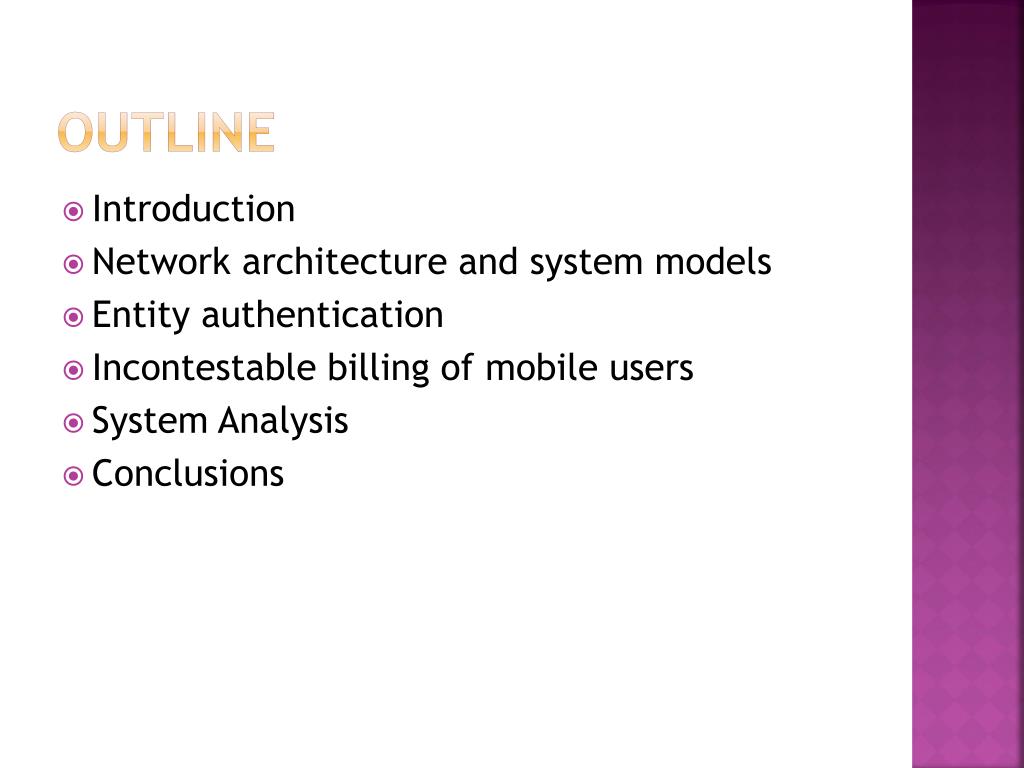 OUTLINE

Introduction
Network architecture and system models
Entity authentication
Incontestable billing of mobile users
System Analysis
Conclusions